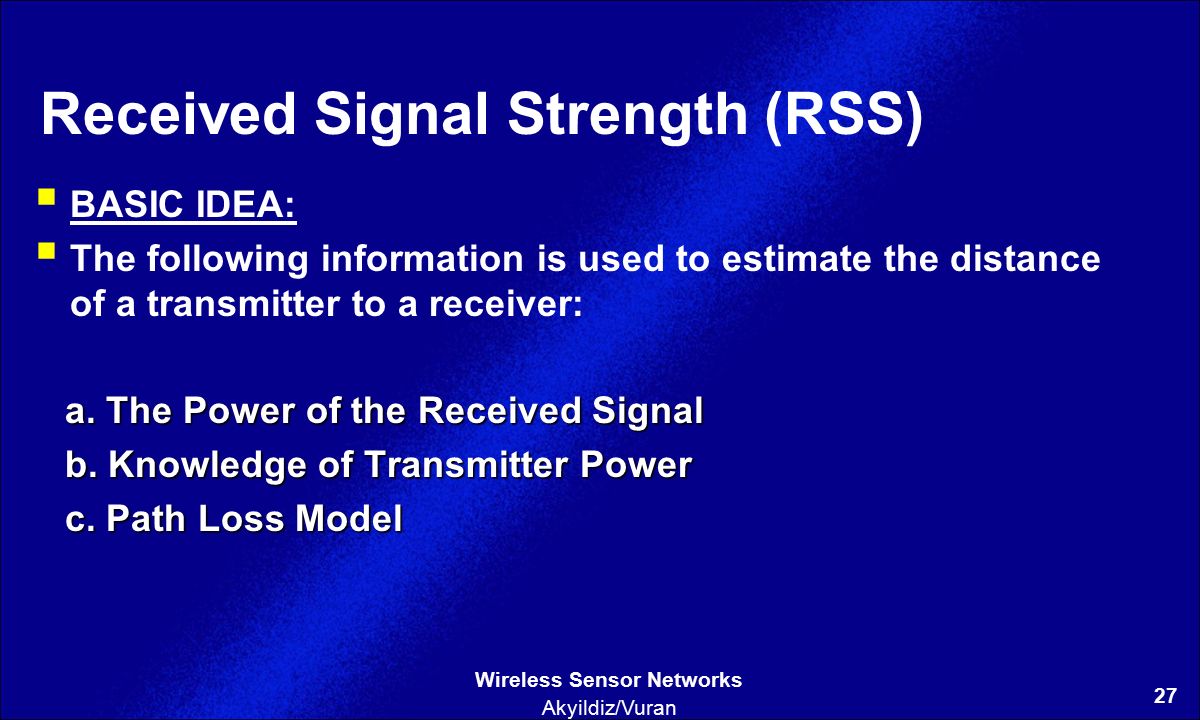 Received Signal Strength (RSS)

BASIC IDEA:

The following information is used to estimate the distance of a transmitter to a receiver:

a. The Power of the Received Signal

b. Knowledge of Transmitter Power

c. Path Loss Model

Wireless Sensor Networks
Akyildiz/Vuran

27